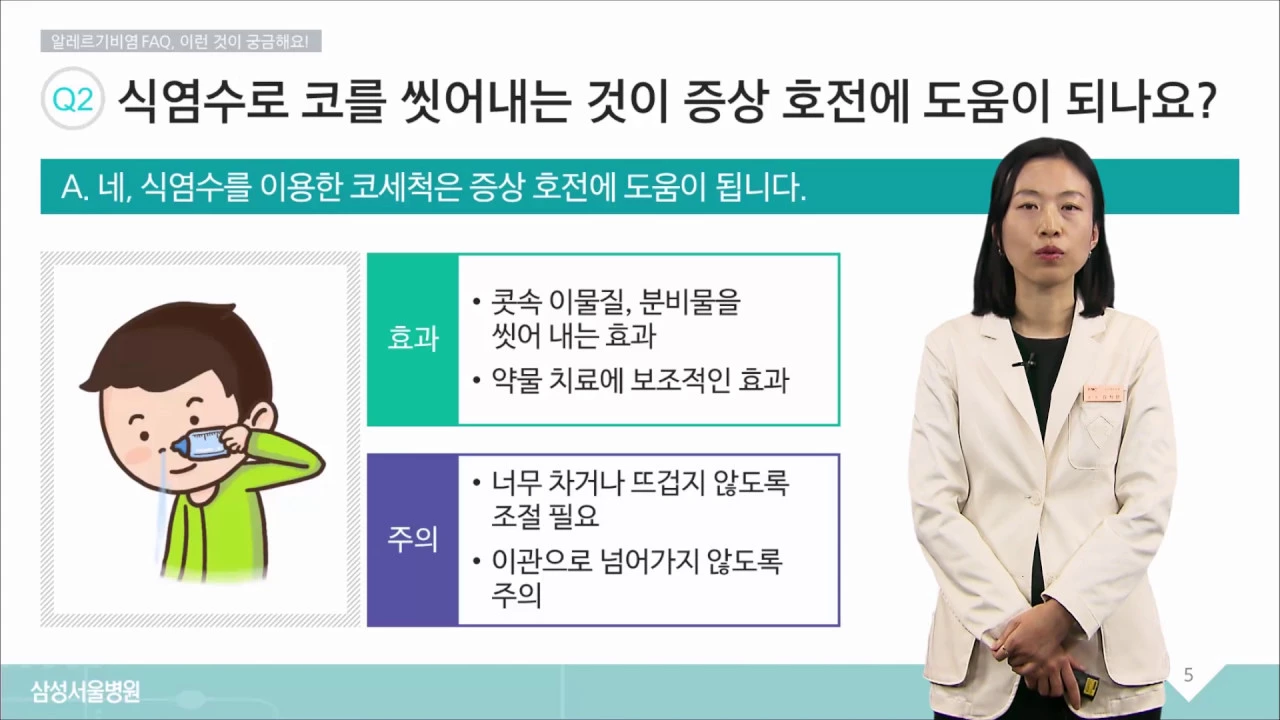 알레르기비염 FAQ, 이런 것이 궁금해요!

Q2 식염수로 코를 씻어내는 것이 증상 호전에 도움이 되나요?

A. 네, 식염수를 이용한 코세척은 증상 호전에 도움이 됩니다.

효과
• 콧속 이물질, 분비물을 씻어 내는 효과
• 약물 치료에 보조적인 효과

주의
• 너무 차거나 뜨겁지 않도록 조절 필요
• 이관으로 넘어가지 않도록 주의

삼성서울병원

5